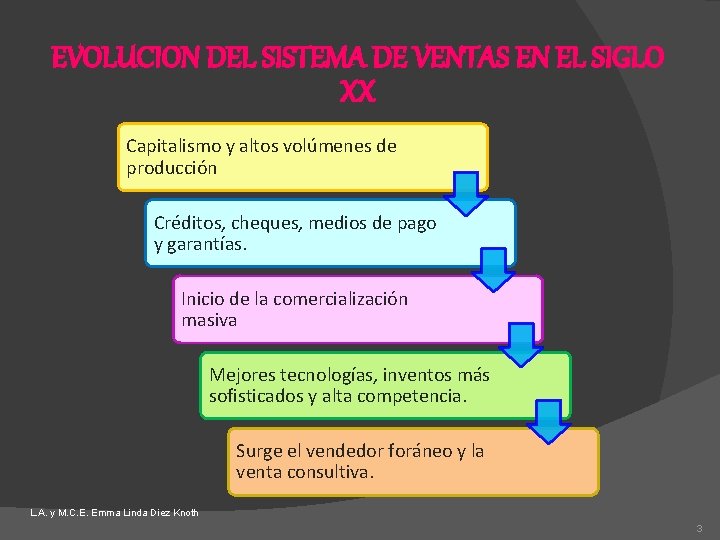 EVOLUCION DEL SISTEMA DE VENTAS EN EL SIGLO XX

Capitalismo y altos volúmenes de producción

Créditos, cheques, medios de pago y garantías.

Inicio de la comercialización masiva

Mejores tecnologías, inventos más sofisticados y alta competencia.

Surge el vendedor foráneo y la venta consultiva.

L.A. y M.C.E. Emma Linda Diez Knoth

3